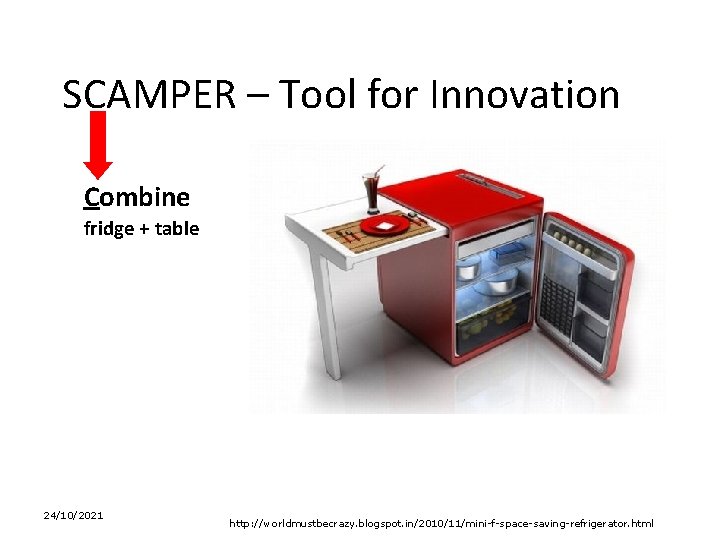 SCAMPER – Tool for Innovation

Combine
fridge + table

24/10/2021

http://worldmustbecrazy.blogspot.in/2010/11/mini-f-space-saving-refrigerator.html